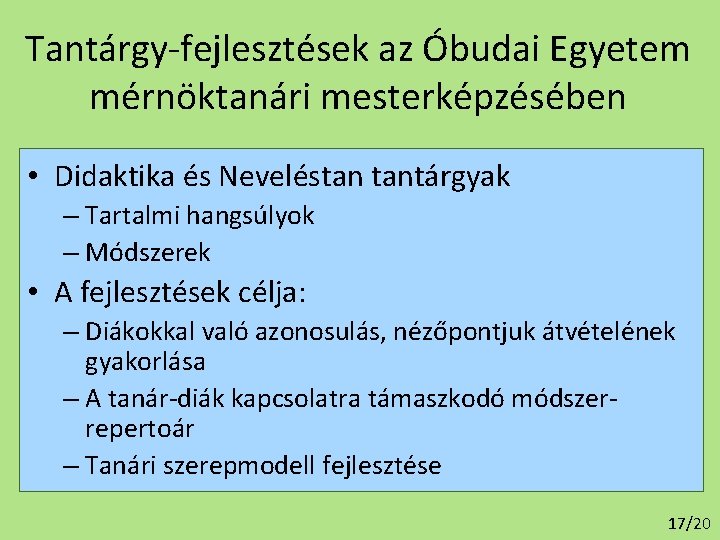 Tantárgy-fejlesztések az Óbudai Egyetem mérnöktanári mesterképzésében

• Didaktika és Neveléstan tantárgyak
– Tartalmi hangsúlyok
– Módszerek
• A fejlesztések célja:
– Diákokkal való azonosulás, nézőpontjuk átvételének gyakorlása
– A tanár-diák kapcsolatra támaszkodó módszer-repertoár
– Tanári szerepmodell fejlesztése

17/20